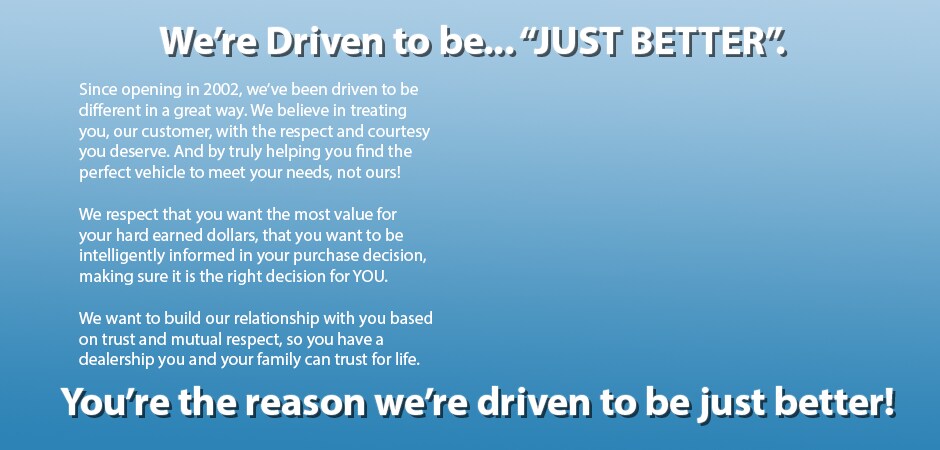 We're Driven to be... "JUST BETTER".

Since opening in 2002, we've been driven to be different in a great way. We believe in treating you, our customer, with the respect and courtesy you deserve. And by truly helping you find the perfect vehicle to meet your needs, not ours!

We respect that you want the most value for your hard earned dollars, that you want to be intelligently informed in your purchase decision, making sure it is the right decision for YOU.

We want to build our relationship with you based on trust and mutual respect, so you have a dealership you and your family can trust for life.

You're the reason we're driven to be just better!